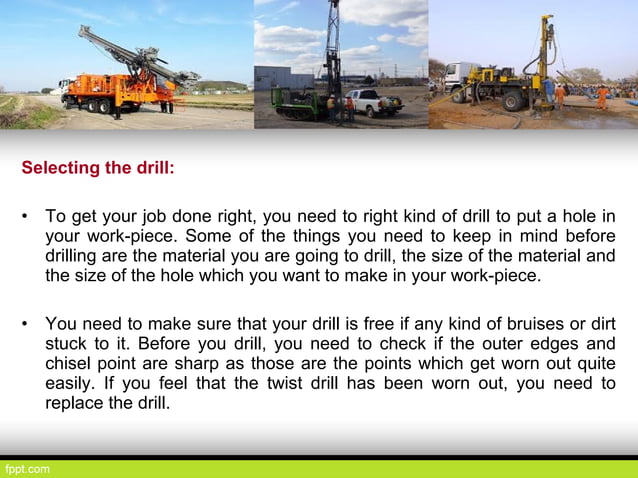 Selecting the drill:

• To get your job done right, you need to right kind of drill to put a hole in your work-piece. Some of the things you need to keep in mind before drilling are the material you are going to drill, the size of the material and the size of the hole which you want to make in your work-piece.

• You need to make sure that your drill is free if any kind of bruises or dirt stuck to it. Before you drill, you need to check if the outer edges and chisel point are sharp as those are the points which get worn out quite easily. If you feel that the twist drill has been worn out, you need to replace the drill.

fppt.com